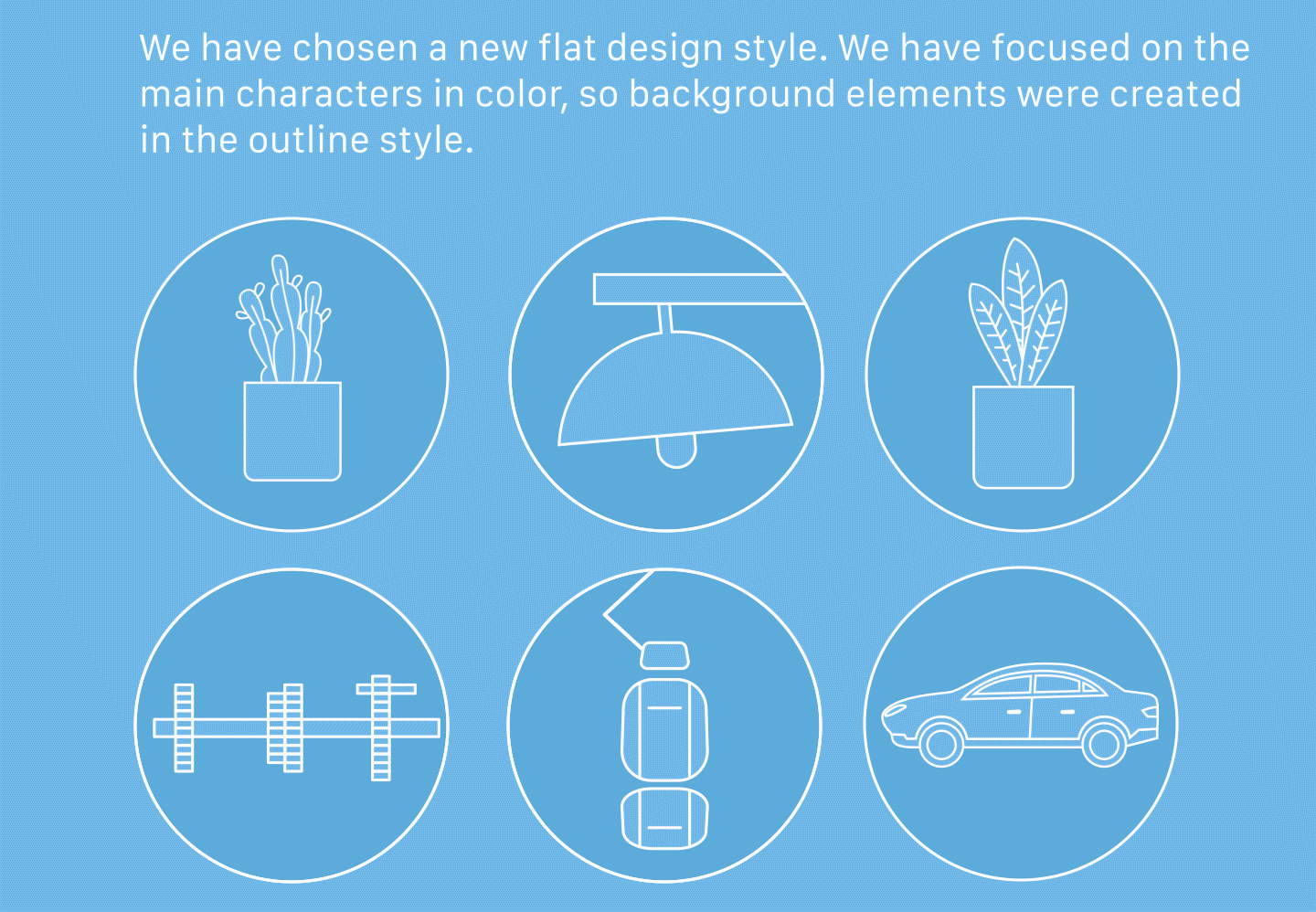 We have chosen a new flat design style. We have focused on the main characters in color, so background elements were created in the outline style.